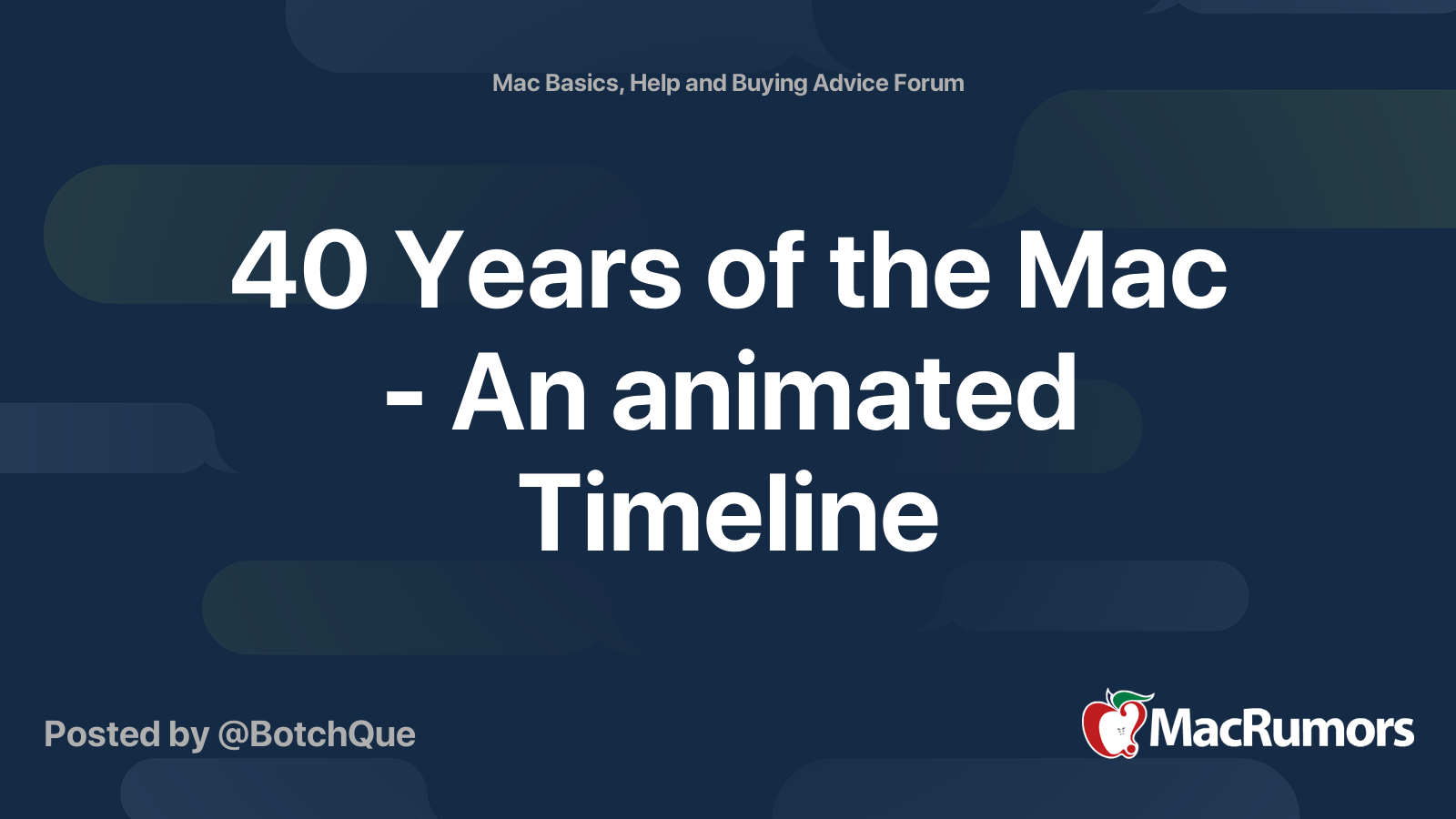 Mac Basics, Help and Buying Advice Forum

40 Years of the Mac - An animated Timeline

Posted by @BotchQue

MacRumors